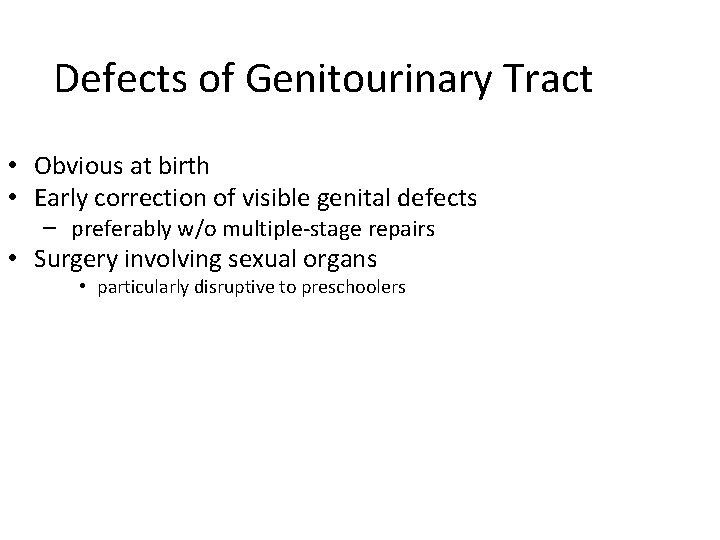 Defects of Genitourinary Tract

• Obvious at birth
• Early correction of visible genital defects
– preferably w/o multiple-stage repairs
• Surgery involving sexual organs
• particularly disruptive to preschoolers